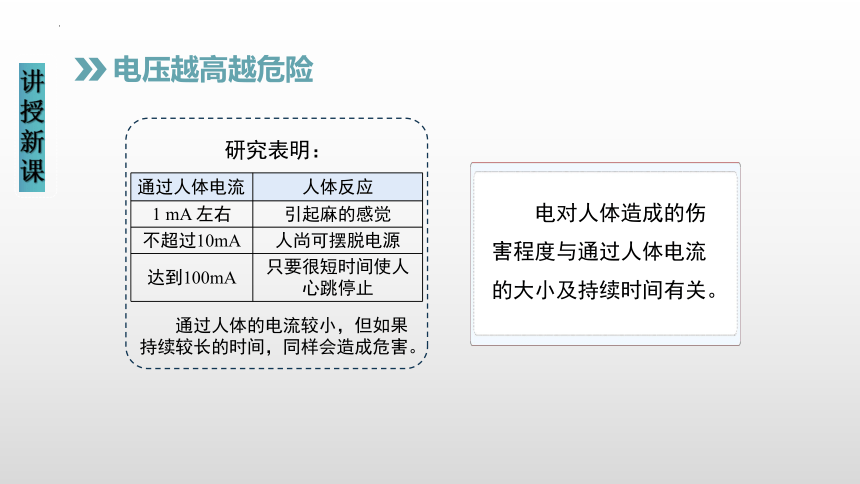 讲授新课

电压越高越危险

研究表明：

| 通过人体电流 | 人体反应 |
|---|---|
| 1 mA 左右 | 引起麻的感觉 |
| 不超过10mA | 人尚可摆脱电源 |
| 达到100mA | 只要很短时间使人心跳停止 |

通过人体的电流较小，但如果持续较长的时间，同样会造成危害。

电对人体造成的伤害程度与通过人体电流的大小及持续时间有关。